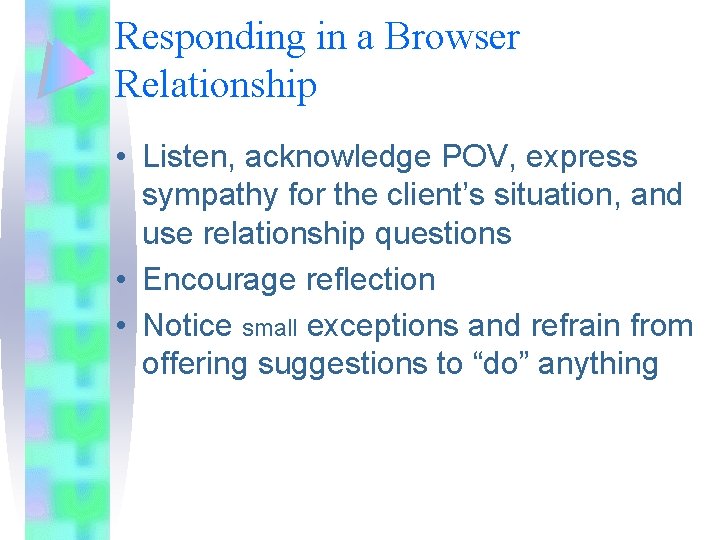 Responding in a Browser Relationship

• Listen, acknowledge POV, express sympathy for the client’s situation, and use relationship questions
• Encourage reflection
• Notice small exceptions and refrain from offering suggestions to “do” anything